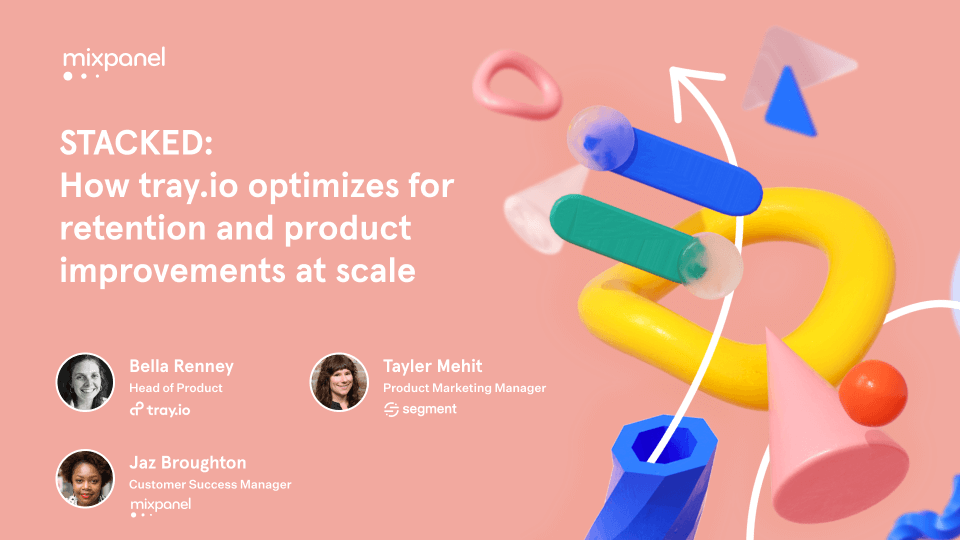 mixpanel

STACKED:
How tray.io optimizes for retention and product improvements at scale

Bella Renney
Head of Product
tray.io

Tayler Mehit
Product Marketing Manager
segment

Jaz Broughton
Customer Success Manager
mixpanel